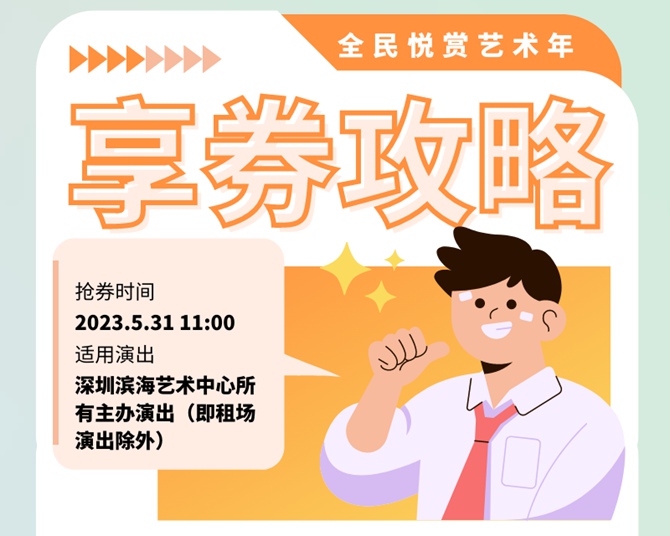 全民悦赏艺术年

享券攻略

抢券时间
2023.5.31 11:00
适用演出
深圳滨海艺术中心所有主办演出（即租场演出除外）